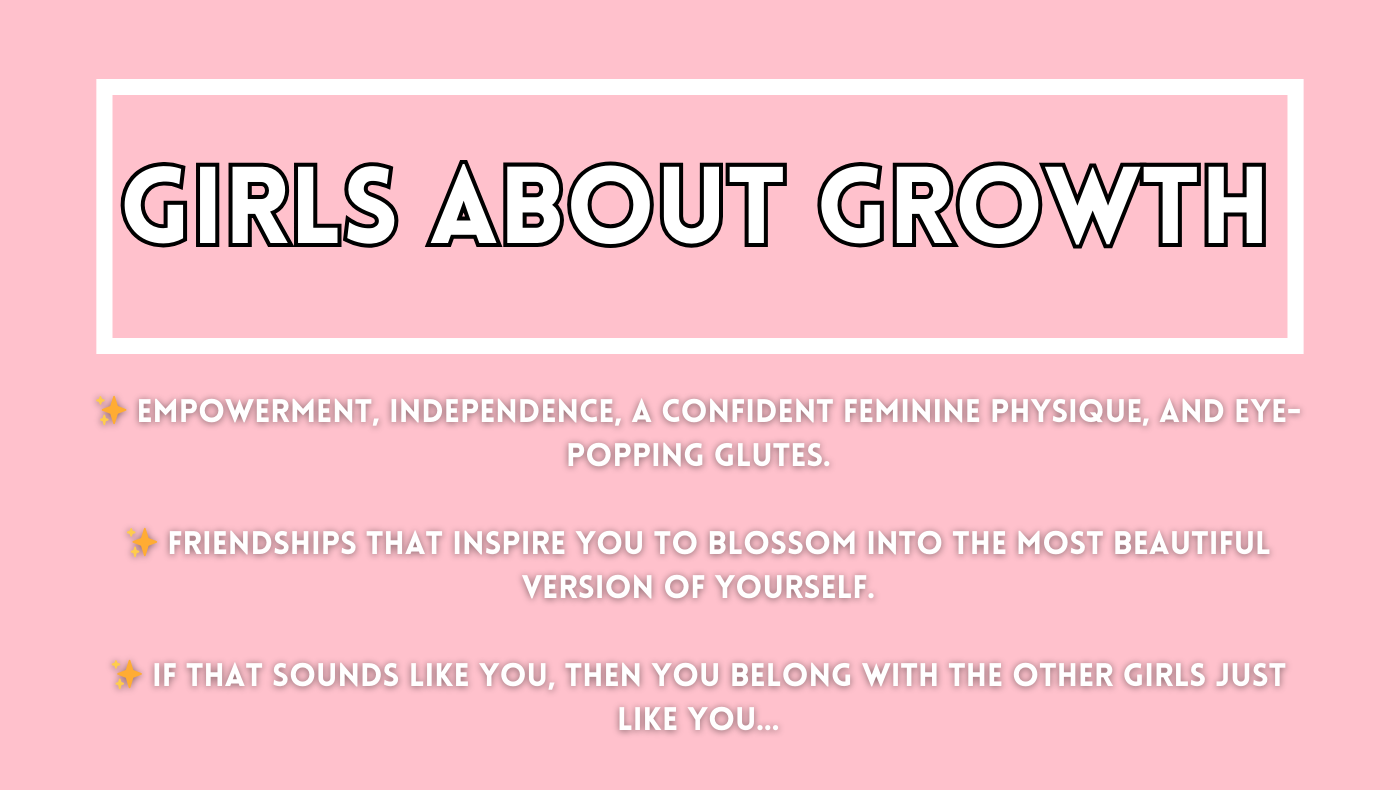 GIRLS ABOUT GROWTH

✨ EMPOWERMENT, INDEPENDENCE, A CONFIDENT FEMININE PHYSIQUE, AND EYE-POPPING GLUTES.

✨ FRIENDSHIPS THAT INSPIRE YOU TO BLOSSOM INTO THE MOST BEAUTIFUL VERSION OF YOURSELF.

✨ IF THAT SOUNDS LIKE YOU, THEN YOU BELONG WITH THE OTHER GIRLS JUST LIKE YOU...